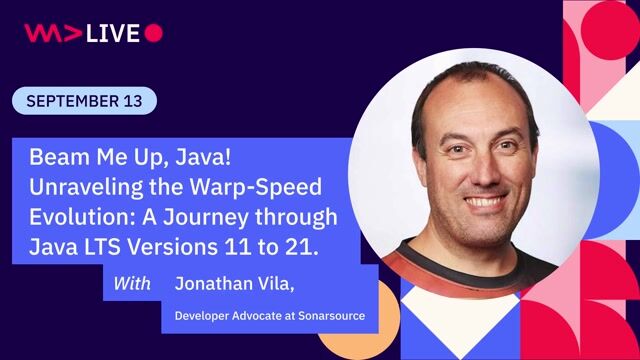 WM> LIVE

SEPTEMBER 13

Beam Me Up, Java! Unraveling the Warp-Speed Evolution: A Journey through Java LTS Versions 11 to 21.

With Jonathan Vila,

Developer Advocate at Sonarsource